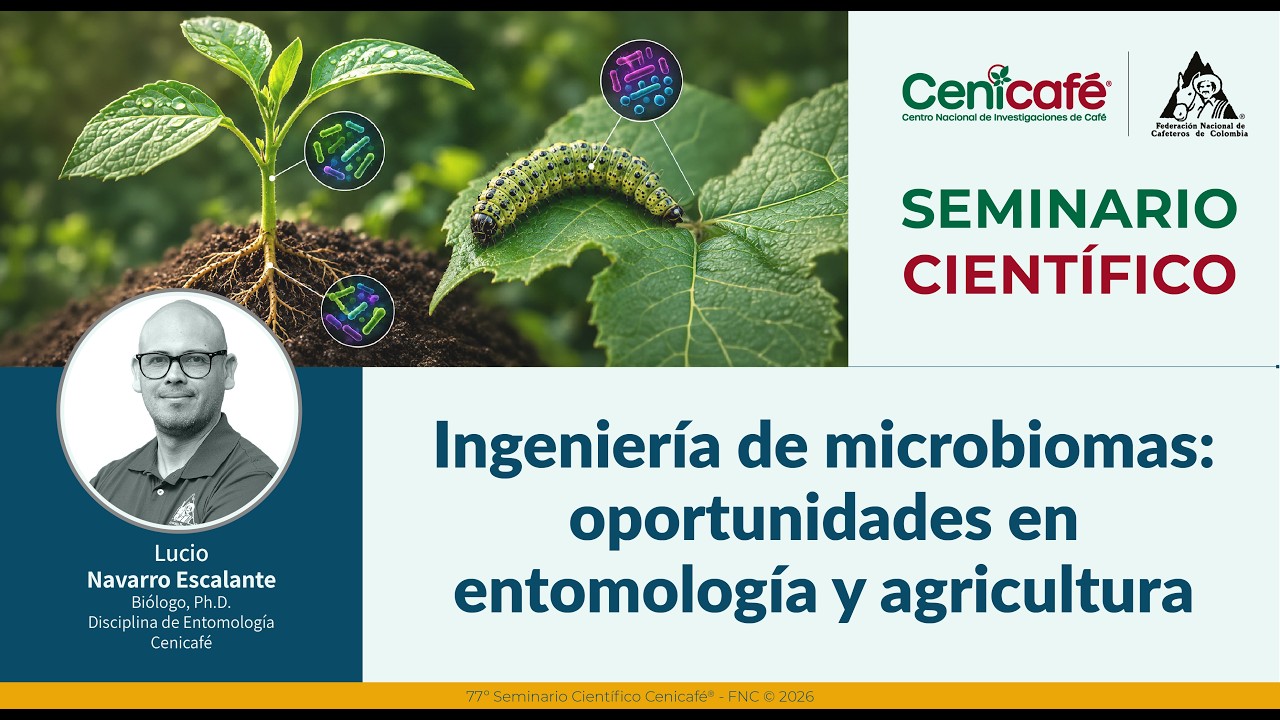 Cenicafé®
Centro Nacional de Investigaciones de Café

Federación Nacional de Cafeteros de Colombia

SEMINARIO CIENTÍFICO

Lucio
Navarro Escalante
Biólogo, Ph.D.
Disciplina de Entomología
Cenicafé

Ingeniería de microbiomas: oportunidades en entomología y agricultura

77° Seminario Científico Cenicafé® - FNC © 2026